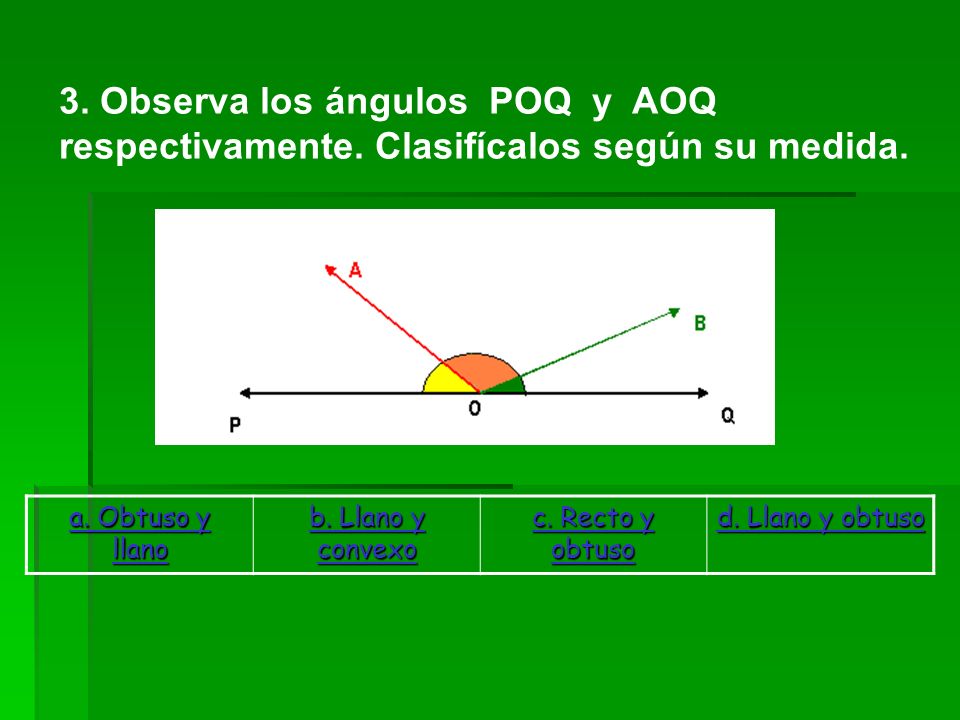 3. Observa los ángulos POQ y AOQ respectivamente. Clasifícalos según su medida.

A

B

P

O

Q

| a. Obtuso y llano | b. Llano y convexo | c. Recto y obtuso | d. Llano y obtuso |
|---|---|---|---|